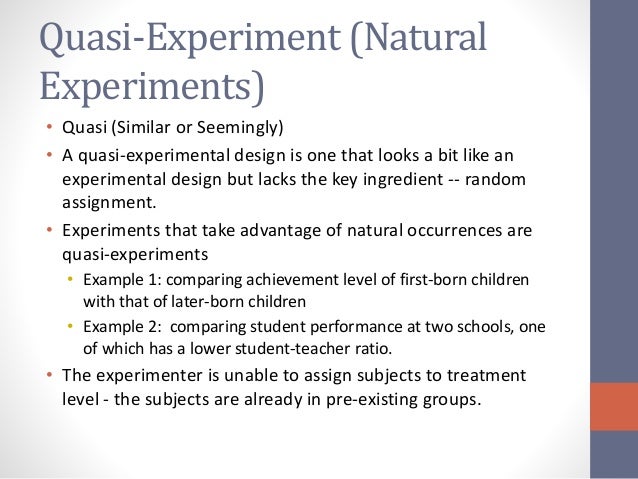 Quasi-Experiment (Natural Experiments)

• Quasi (Similar or Seemingly)
• A quasi-experimental design is one that looks a bit like an experimental design but lacks the key ingredient -- random assignment.
• Experiments that take advantage of natural occurrences are quasi-experiments
 • Example 1: comparing achievement level of first-born children with that of later-born children
 • Example 2: comparing student performance at two schools, one of which has a lower student-teacher ratio.
• The experimenter is unable to assign subjects to treatment level - the subjects are already in pre-existing groups.